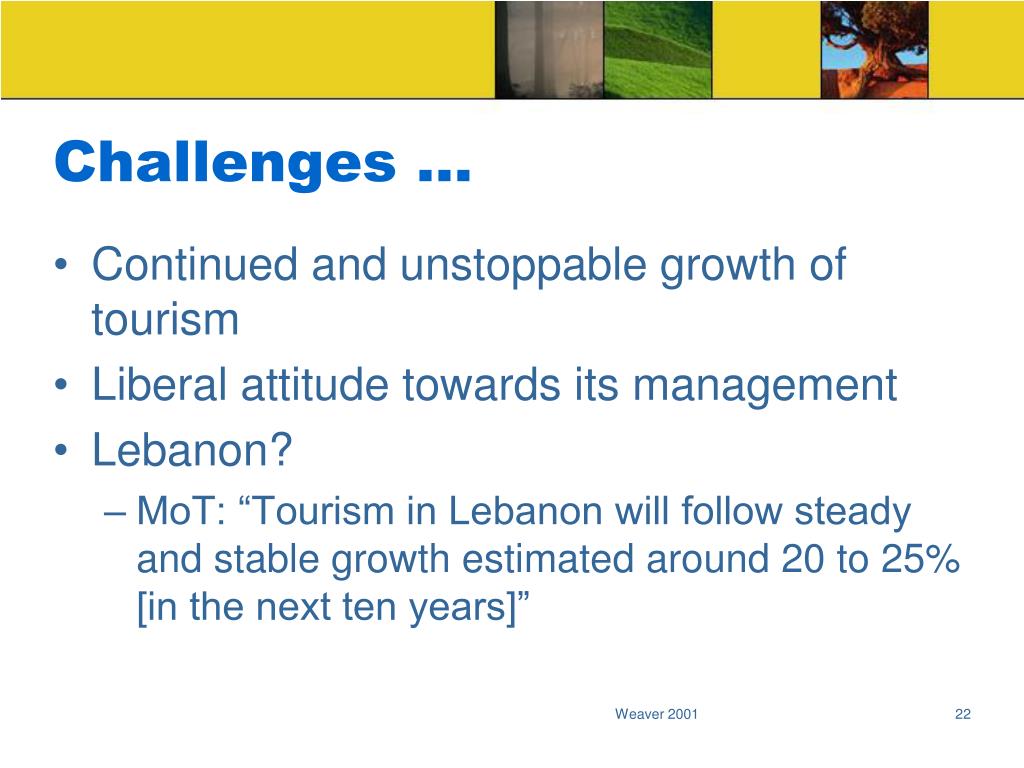 Challenges …

• Continued and unstoppable growth of tourism
• Liberal attitude towards its management
• Lebanon?
– MoT: “Tourism in Lebanon will follow steady and stable growth estimated around 20 to 25% [in the next ten years]”

Weaver 2001

22